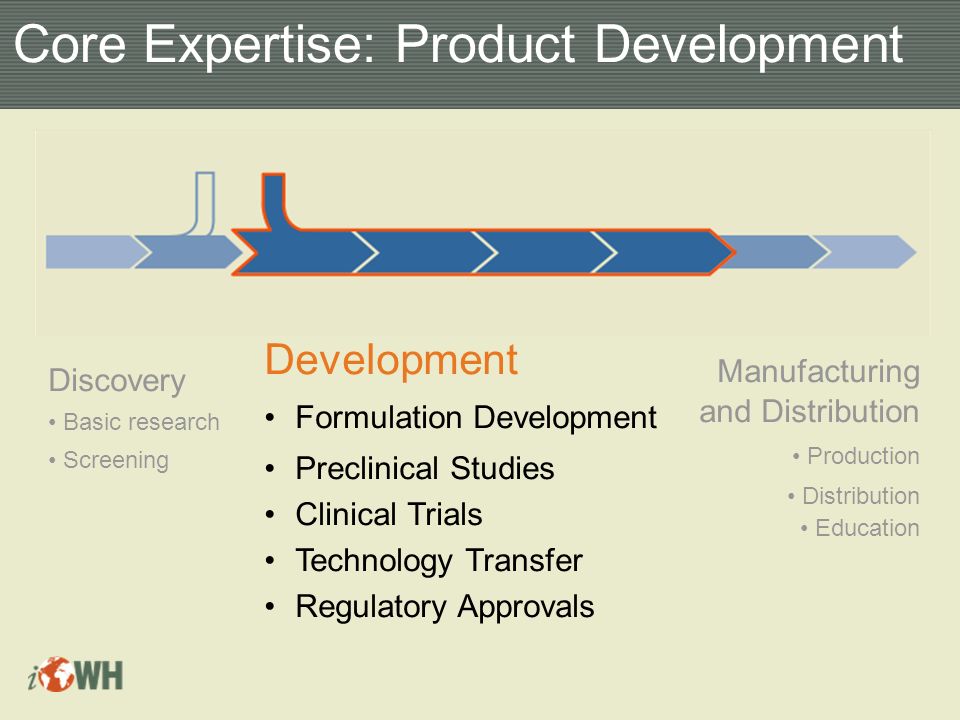 Core Expertise: Product Development

Discovery
• Basic research
• Screening

Development
• Formulation Development
• Preclinical Studies
• Clinical Trials
• Technology Transfer
• Regulatory Approvals

Manufacturing and Distribution
• Production
• Distribution
• Education

iOWH